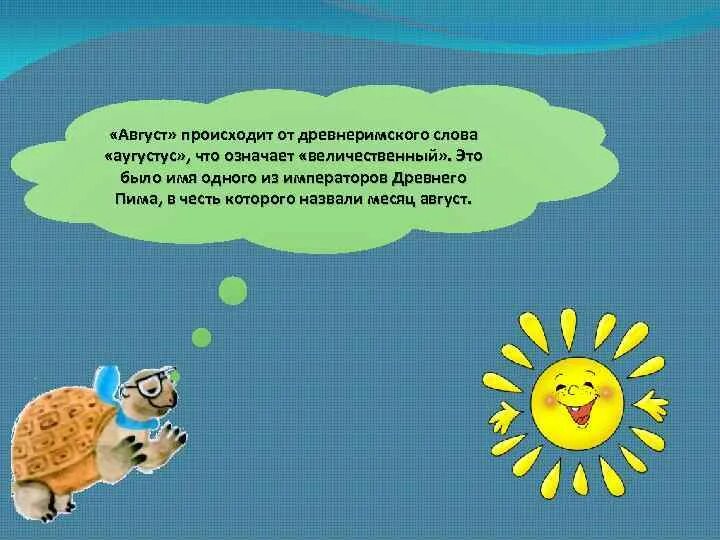 «Август» происходит от древнеримского слова «аугустус», что означает «величественный». Это было имя одного из императоров Древнего Пима, в честь которого назвали месяц август.